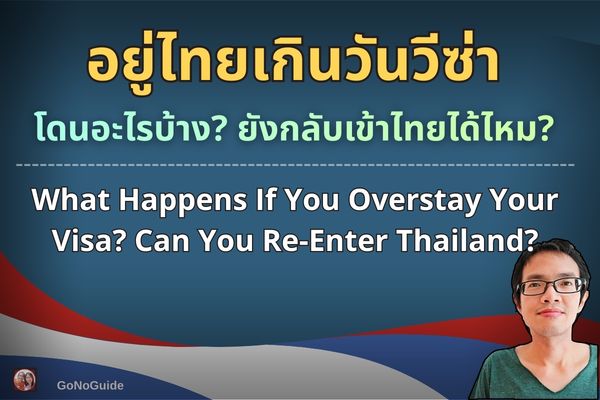 อยู่ไทยเกินวันวีซ่า

โดนอะไรบ้าง? ยังกลับเข้าไทยได้ไหม?

What Happens If You Overstay Your Visa? Can You Re-Enter Thailand?

GoNoGuide